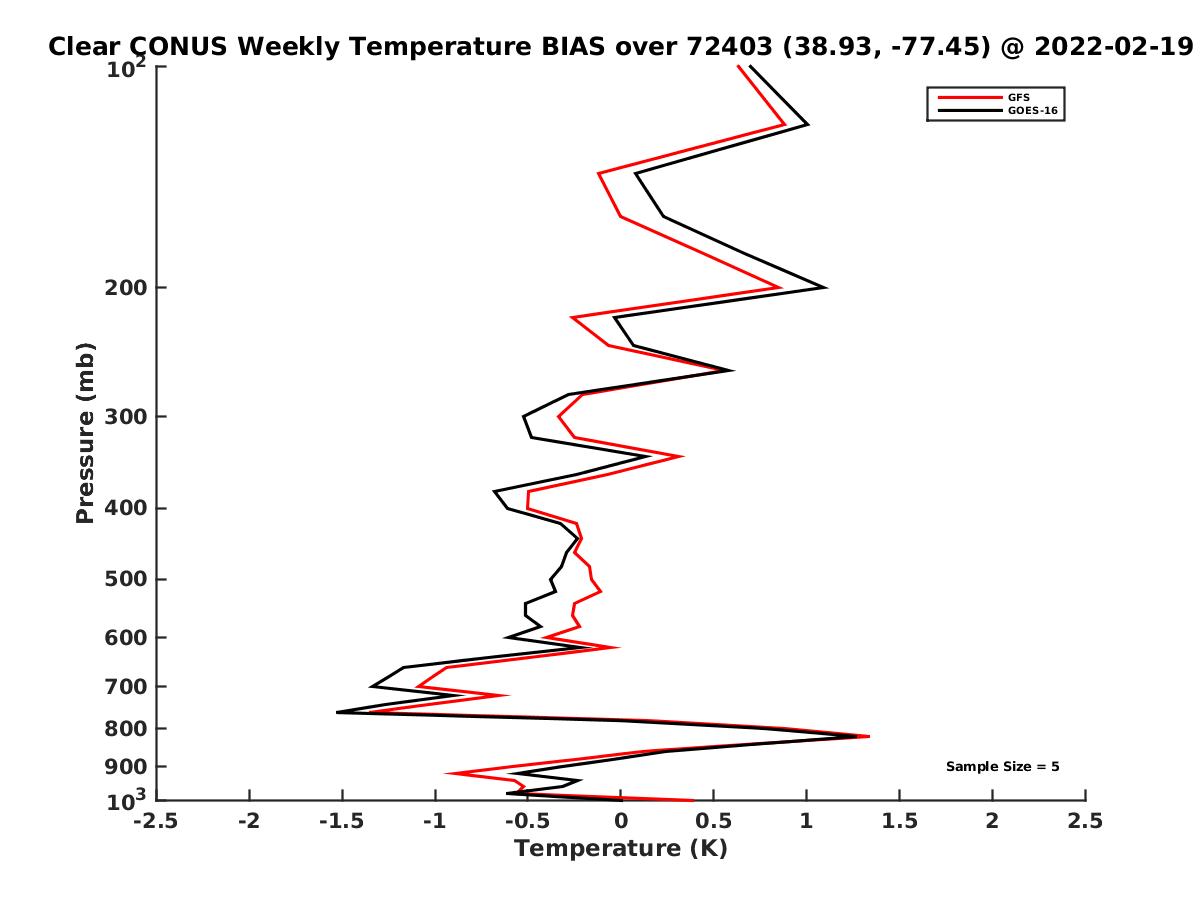 Clear CONUS Weekly Temperature BIAS over 72403 (38.93, -77.45) @ 2022-02-19

GFS
GOES-16

Pressure (mb)

$10^2$
200
300
400
500
600
700
800
900
$10^3$

Sample Size = 5

-2.5
-2
-1.5
-1
-0.5
0
0.5
1
1.5
2
2.5

Temperature (K)